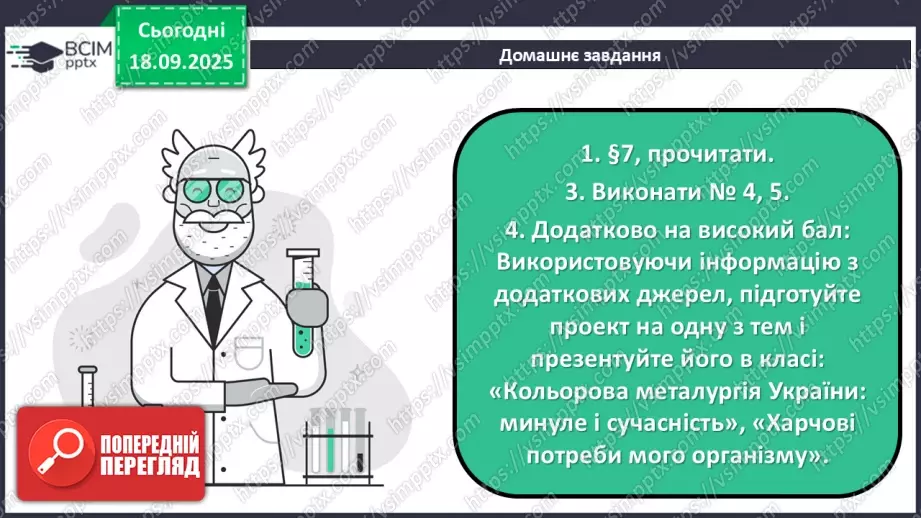 ВСІМ pptx

Сьогодні 18.09.2025

Домашнє завдання

1. §7, прочитати.

3. Виконати № 4, 5.

4. Додатково на високий бал: Використовуючи інформацію з додаткових джерел, підготуйте проект на одну з тем і презентуйте його в класі: «Кольорова металургія України: минуле і сучасність», «Харчові потреби мого організму».

ПОПЕРЕДНІЙ ПЕРЕГЛЯД

https://vsimpptx.com